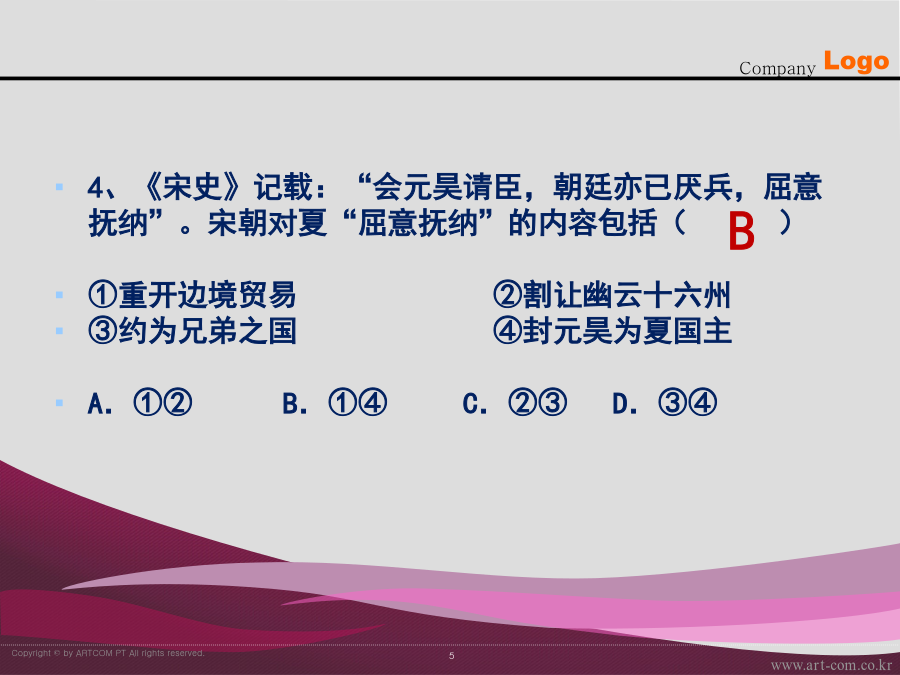 Company Logo

4、《宋史》记载：“会元昊请臣，朝廷亦已厌兵，屈意抚纳”。宋朝对夏“屈意抚纳”的内容包括（ B ）

①重开边境贸易 ②割让幽云十六州
③约为兄弟之国 ④封元昊为夏国主

A. ①② B. ①④ C. ②③ D. ③④

Copyright © by ARTCOM PT All rights reserved.

5

www.art-com.co.kr